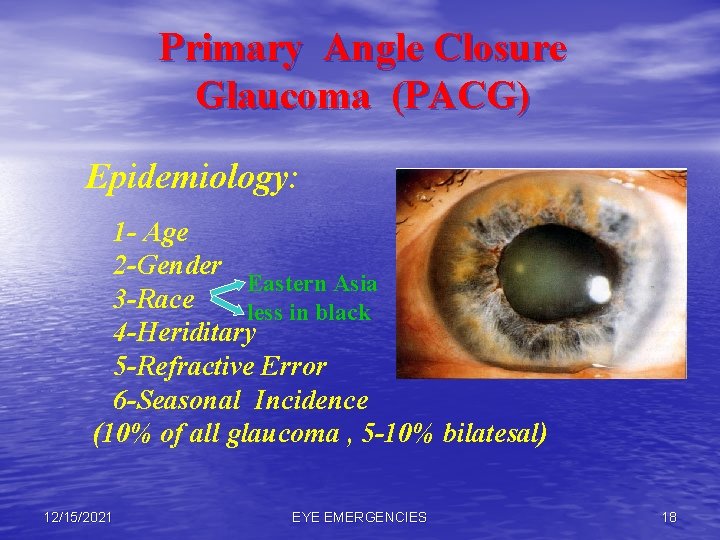 Primary Angle Closure Glaucoma (PACG)

Epidemiology:

1- Age
2-Gender
3-Race
Eastern Asia
less in black
4-Heriditary
5-Refractive Error
6-Seasonal Incidence
(10% of all glaucoma , 5-10% bilatesal)

12/15/2021

EYE EMERGENCIES

18